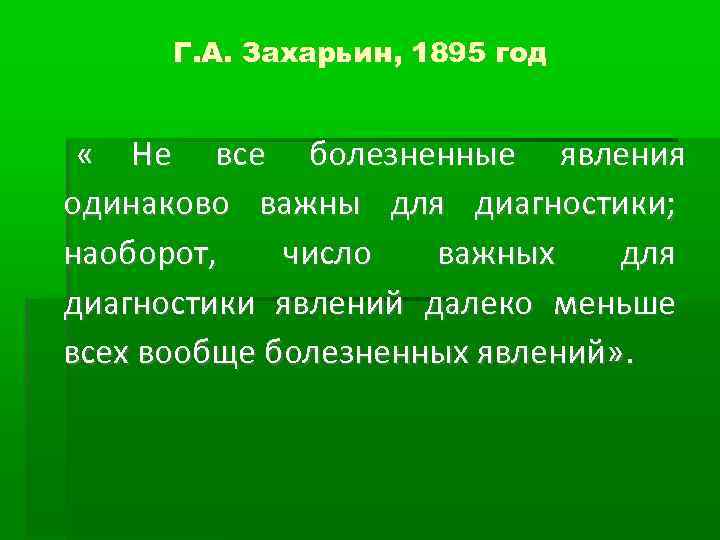 Г.А. Захарьин, 1895 год

« Не все болезненные явления одинаково важны для диагностики; наоборот, число важных для диагностики явлений далеко меньше всех вообще болезненных явлений».